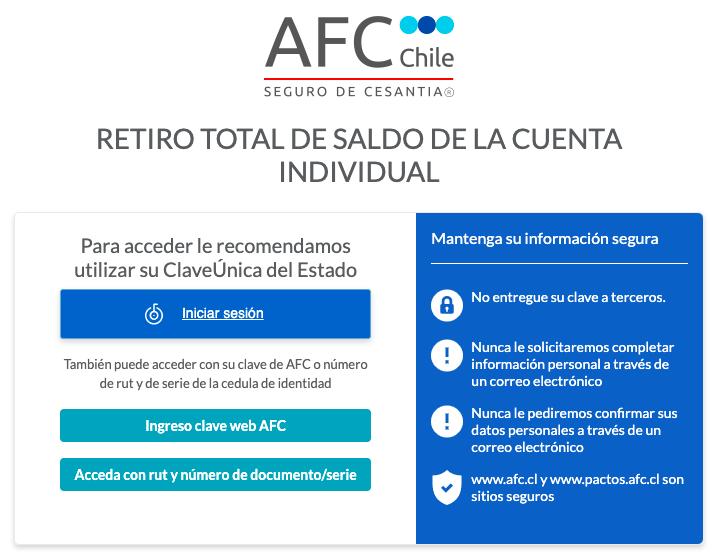 AFC Chile
SEGURO DE CESANTIA®

RETIRO TOTAL DE SALDO DE LA CUENTA INDIVIDUAL

Para acceder le recomendamos utilizar su ClaveÚnica del Estado

Iniciar sesión

También puede acceder con su clave de AFC o número de rut y de serie de la cedula de identidad

Ingreso clave web AFC

Acceda con rut y número de documento/serie

Mantenga su información segura

No entregue su clave a terceros.

Nunca le solicitaremos completar información personal a través de un correo electrónico

Nunca le pediremos confirmar sus datos personales a través de un correo electrónico

www.afc.cl y www.pactos.afc.cl son sitios seguros